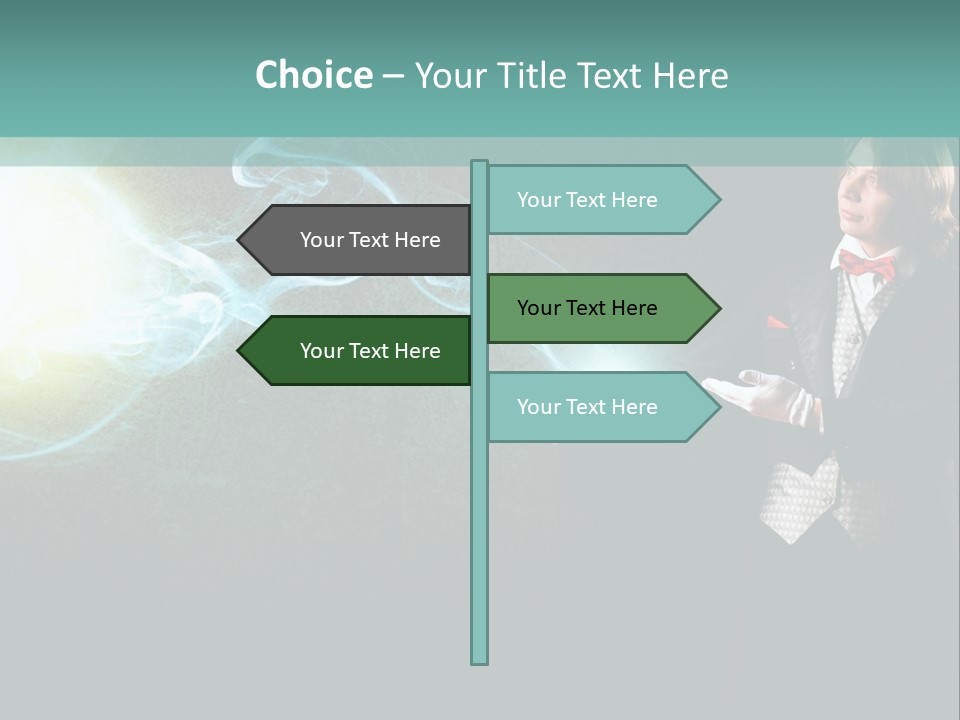 Choice – Your Title Text Here

Your Text Here

Your Text Here

Your Text Here

Your Text Here

Your Text Here